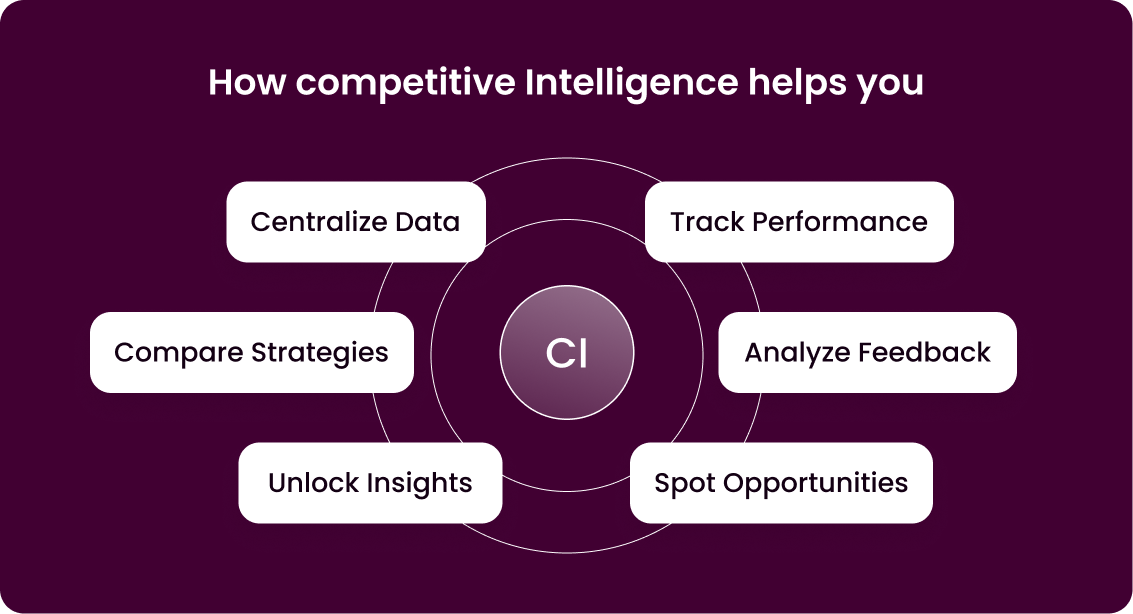 How competitive Intelligence helps you

Centralize Data

Track Performance

Compare Strategies

CI

Analyze Feedback

Unlock Insights

Spot Opportunities